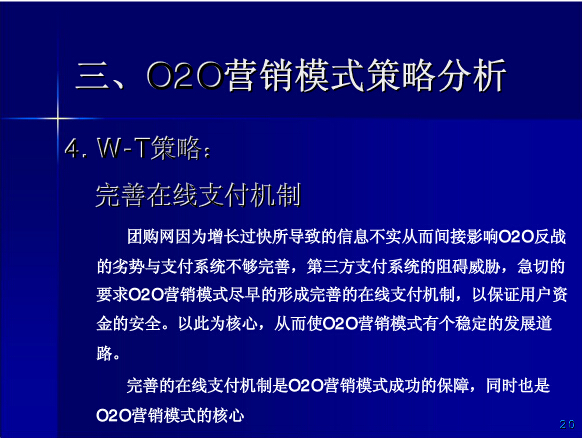 三、O2O营销模式策略分析

4. W-T策略：

完善在线支付机制

团购网因为增长过快所导致的信息不实从而间接影响O2O反战的劣势与支付系统不够完善，第三方支付系统的阻碍威胁，急切的要求O2O营销模式尽早的形成完善的在线支付机制，以保证用户资金的安全。以此为核心，从而使O2O营销模式有个稳定的发展道路。

完善的在线支付机制是O2O营销模式成功的保障，同时也是O2O营销模式的核心

20